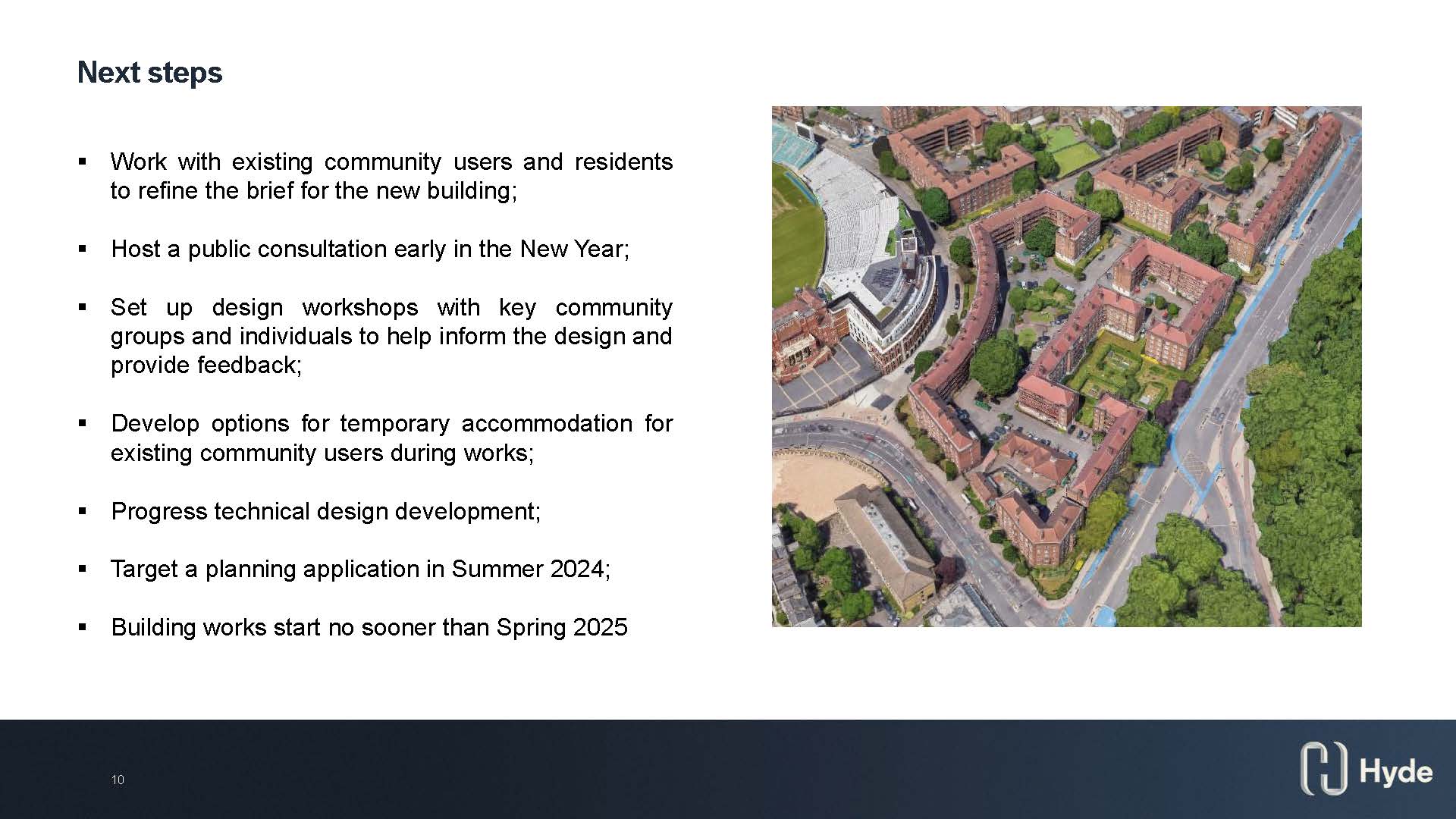 Next steps

▪ Work with existing community users and residents to refine the brief for the new building;

▪ Host a public consultation early in the New Year;

▪ Set up design workshops with key community groups and individuals to help inform the design and provide feedback;

▪ Develop options for temporary accommodation for existing community users during works;

▪ Progress technical design development;

▪ Target a planning application in Summer 2024;

▪ Building works start no sooner than Spring 2025

10

Hyde